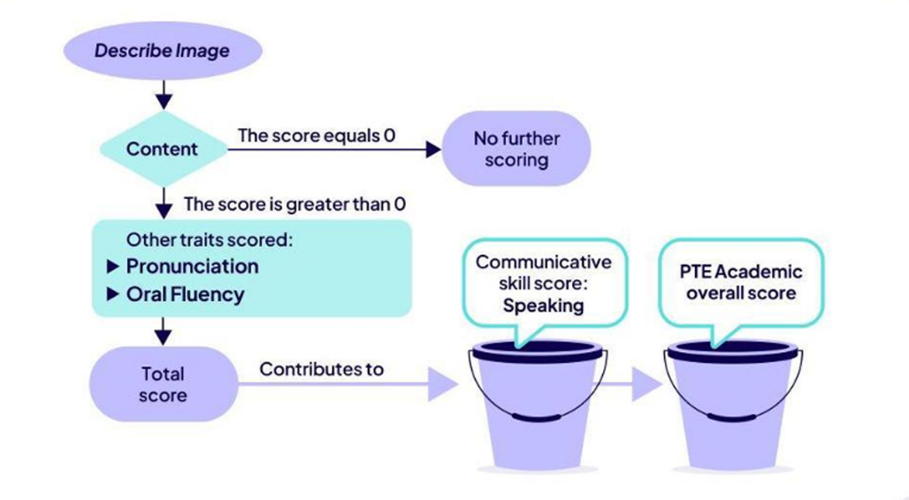 Describe Image

Content

The score equals 0

No further scoring

The score is greater than 0

Other traits scored:
▶ Pronunciation
▶ Oral Fluency

Total score

Contributes to

Communicative skill score: Speaking

PTE Academic overall score